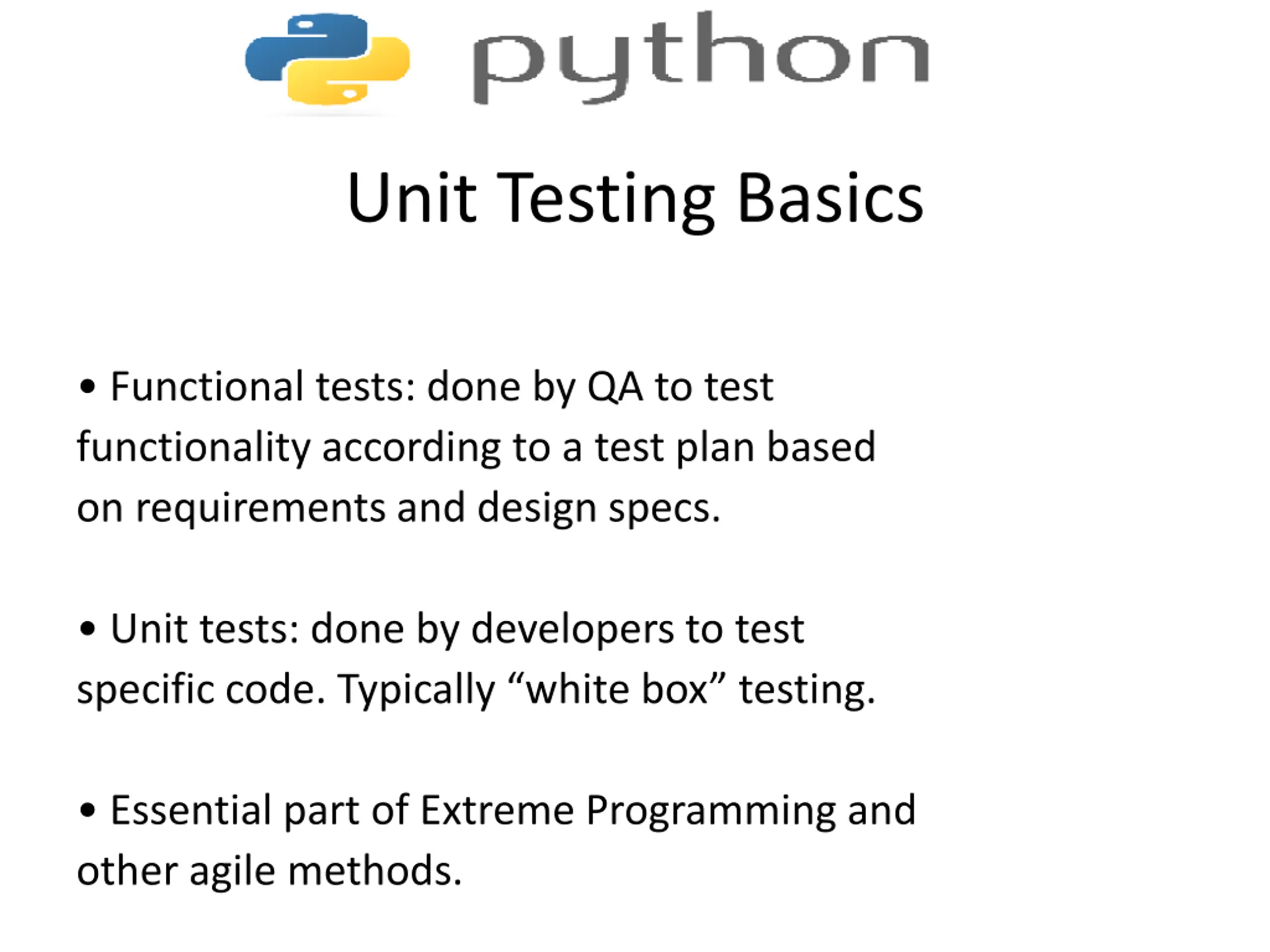 python

Unit Testing Basics

• Functional tests: done by QA to test functionality according to a test plan based on requirements and design specs.

• Unit tests: done by developers to test specific code. Typically “white box” testing.

• Essential part of Extreme Programming and other agile methods.